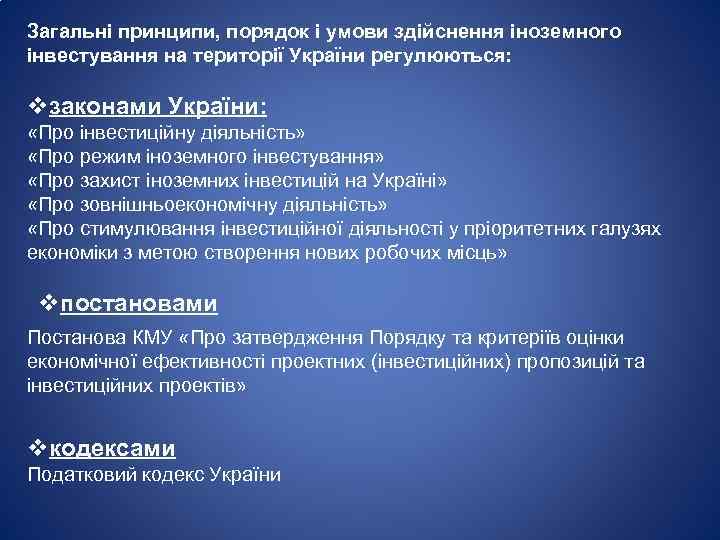 Загальні принципи, порядок і умови здійснення іноземного інвестування на території України регулюються:

❖законами України:
«Про інвестиційну діяльність»
«Про режим іноземного інвестування»
«Про захист іноземних інвестицій на Україні»
«Про зовнішньоекономічну діяльність»
«Про стимулювання інвестиційної діяльності у пріоритетних галузях економіки з метою створення нових робочих місць»

❖постановами
Постанова КМУ «Про затвердження Порядку та критеріїв оцінки економічної ефективності проектних (інвестиційних) пропозицій та інвестиційних проектів»

❖кодексами
Податковий кодекс України